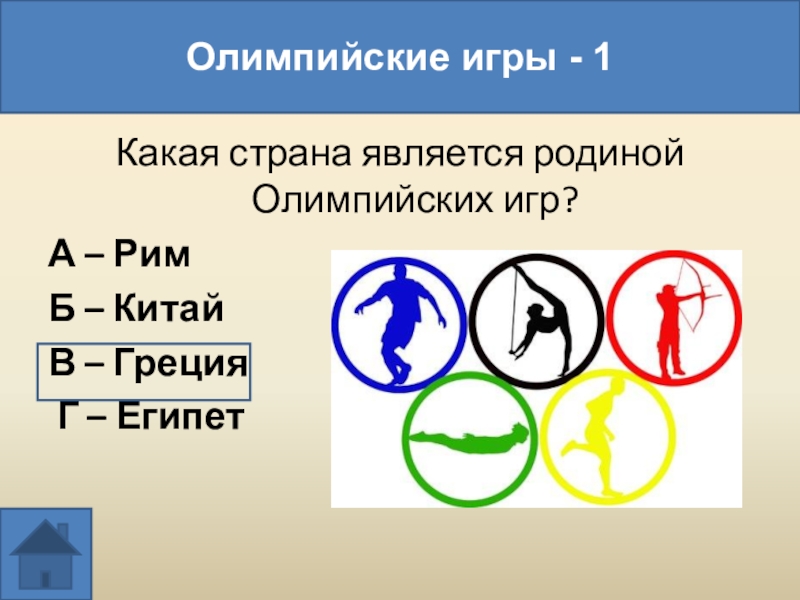 Олимпийские игры - 1

Какая страна является родиной Олимпийских игр?

А – Рим

Б – Китай

В – Греция

Г – Египет